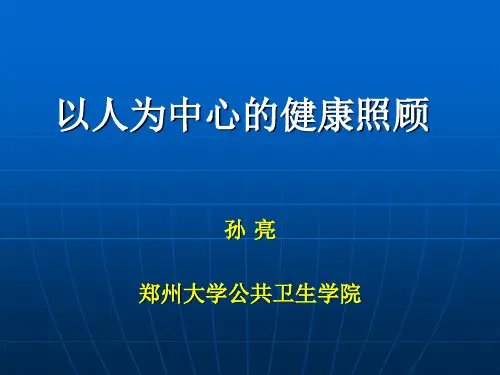 以人为中心的健康照顾

孙 亮

郑州大学公共卫生学院